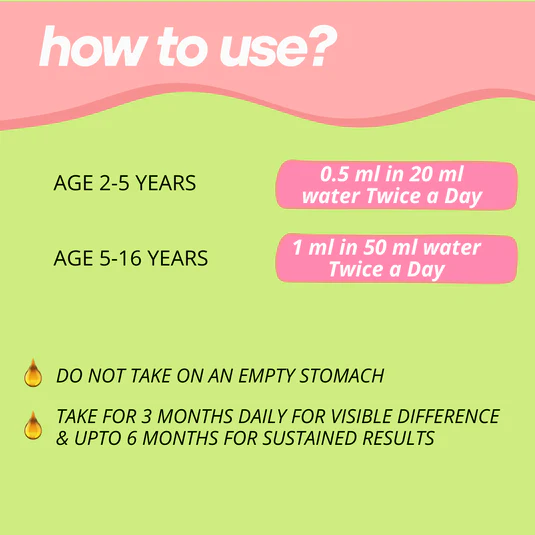 how to use?

AGE 2-5 YEARS

0.5 ml in 20 ml water Twice a Day

AGE 5-16 YEARS

1 ml in 50 ml water Twice a Day

DO NOT TAKE ON AN EMPTY STOMACH

TAKE FOR 3 MONTHS DAILY FOR VISIBLE DIFFERENCE & UPTO 6 MONTHS FOR SUSTAINED RESULTS